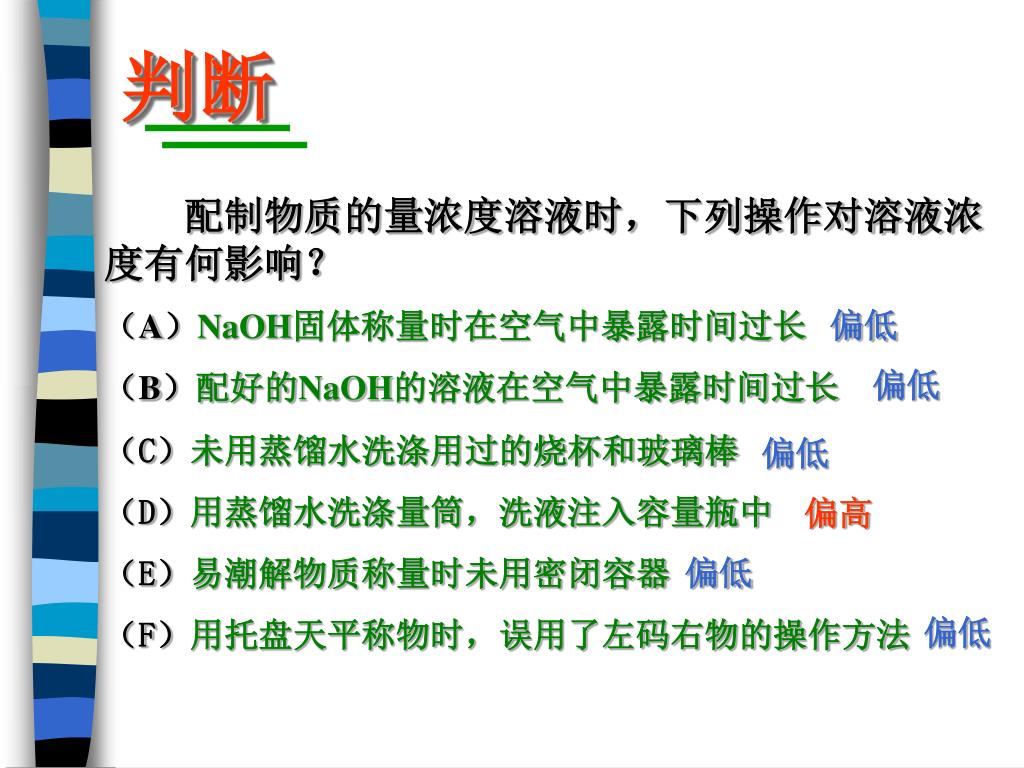 判断

配制物质的量浓度溶液时，下列操作对溶液浓度有何影响？

（A）NaOH固体称量时在空气中暴露时间过长 偏低

（B）配好的NaOH的溶液在空气中暴露时间过长 偏低

（C）未用蒸馏水洗涤用过的烧杯和玻璃棒 偏低

（D）用蒸馏水洗涤量筒，洗液注入容量瓶中 偏高

（E）易潮解物质称量时未用密闭容器 偏低

（F）用托盘天平称物时，误用了左码右物的操作方法 偏低